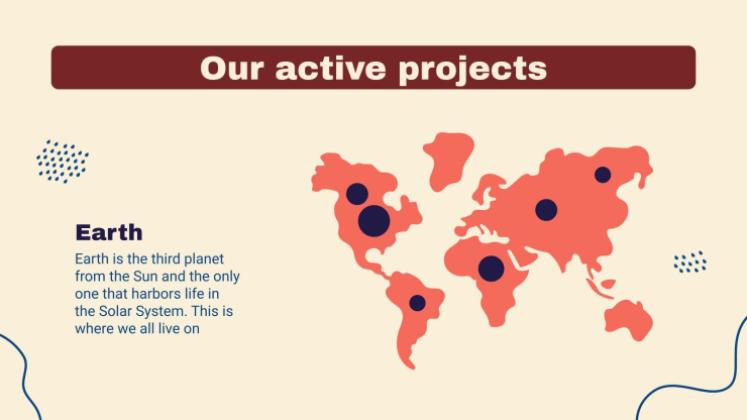 Our active projects

Earth

Earth is the third planet from the Sun and the only one that harbors life in the Solar System. This is where we all live on